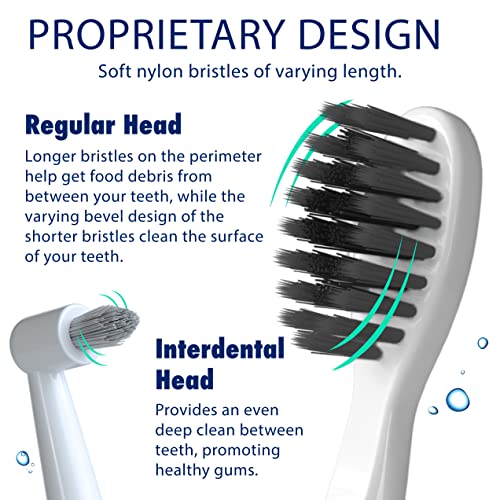 PROPRIETARY DESIGN

Soft nylon bristles of varying length.

Regular Head

Longer bristles on the perimeter help get food debris from between your teeth, while the varying bevel design of the shorter bristles clean the surface of your teeth.

Interdental Head

Provides an even deep clean between teeth, promoting healthy gums.